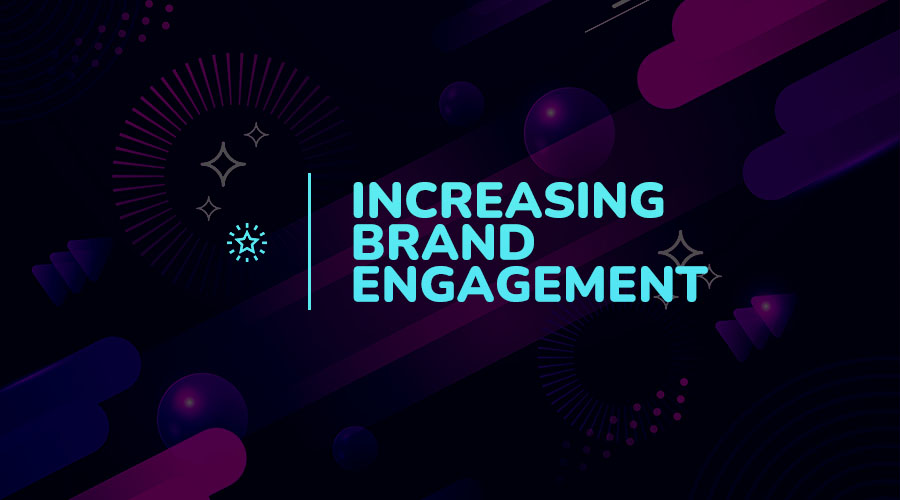 INCREASING BRAND ENGAGEMENT